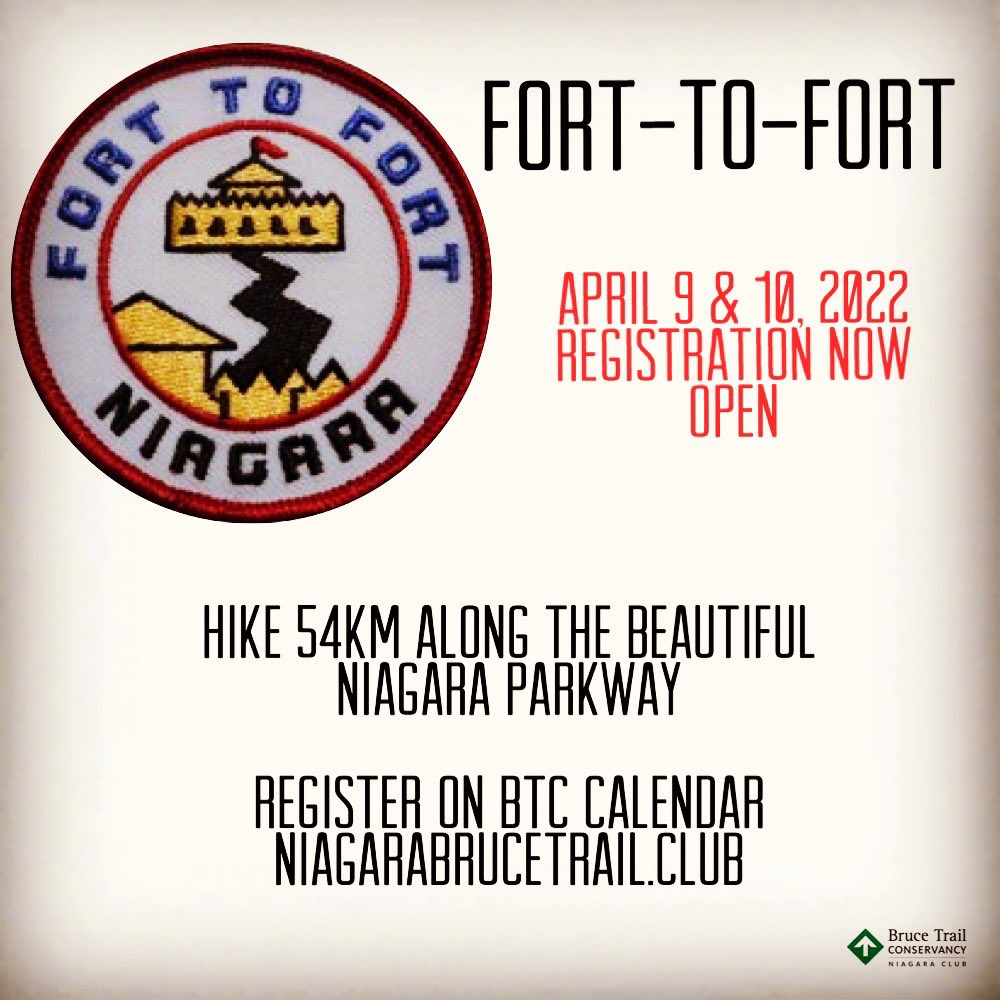 FORT TO FORT
NIAGARA

FORT-TO-FORT

APRIL 9 & 10, 2022
REGISTRATION NOW OPEN

HIKE 54KM ALONG THE BEAUTIFUL NIAGARA PARKWAY

REGISTER ON BTC CALENDAR
NIAGARABRUCETRAIL.CLUB

Bruce Trail CONSERVANCY
NIAGARA CLUB